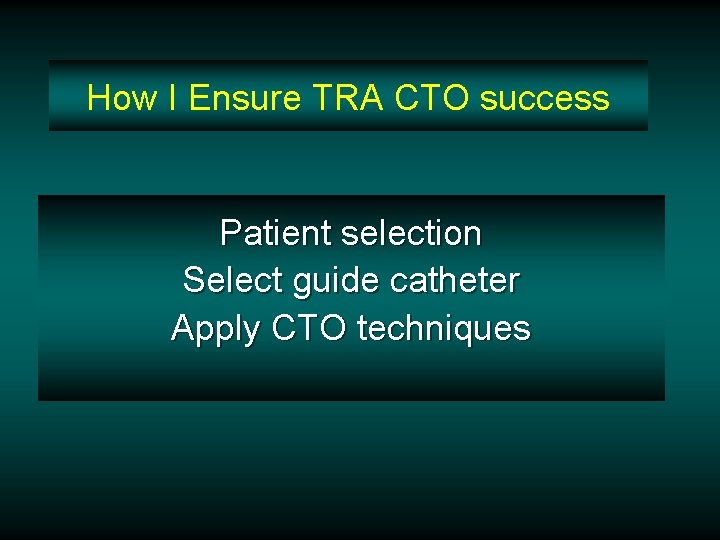 How I Ensure TRA CTO success

Patient selection
Select guide catheter
Apply CTO techniques